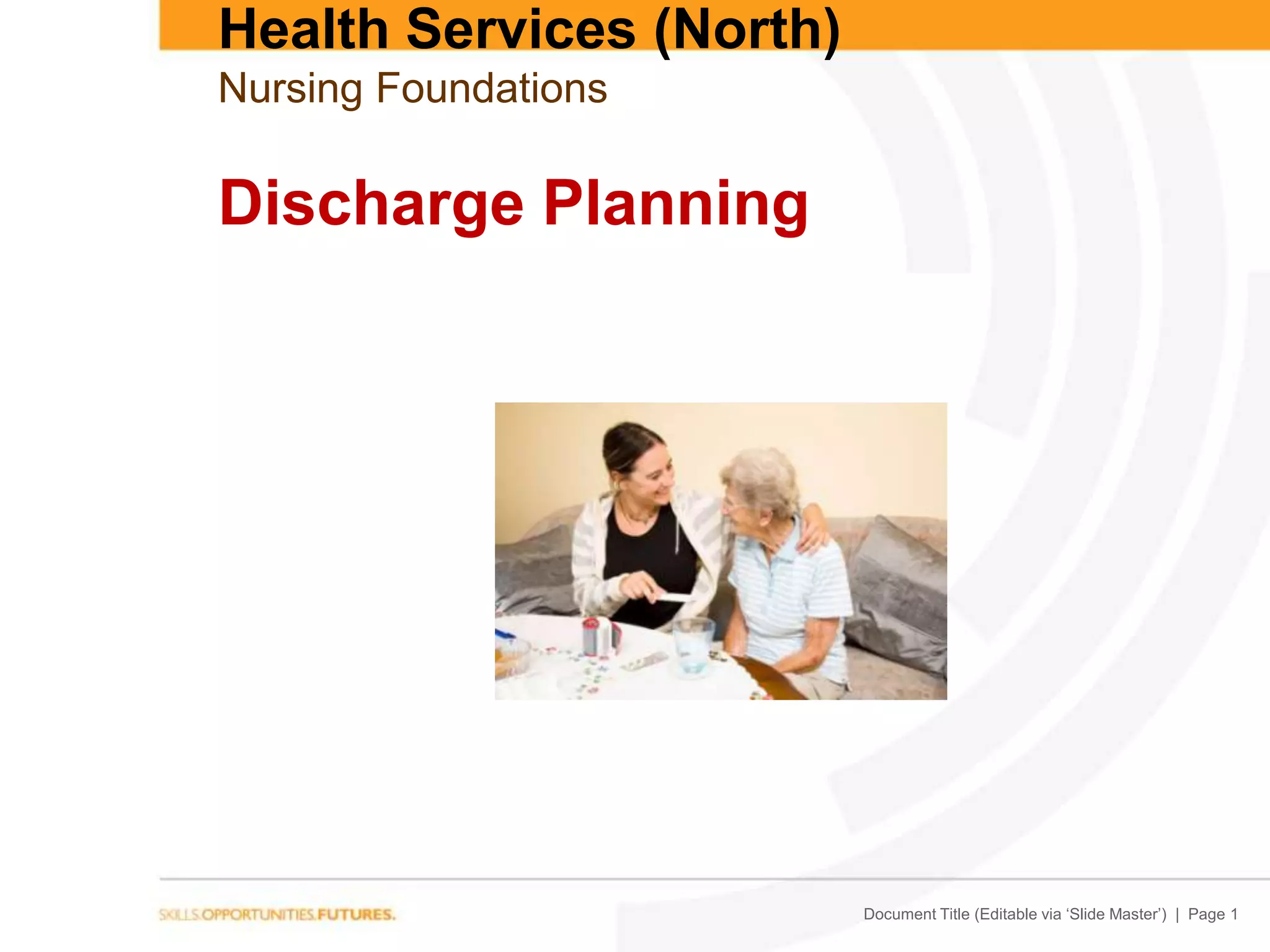 Health Services (North)

Nursing Foundations

Discharge Planning

SKILLS.OPPORTUNITIES.FUTURES.

Document Title (Editable via ‘Slide Master’) | Page 1